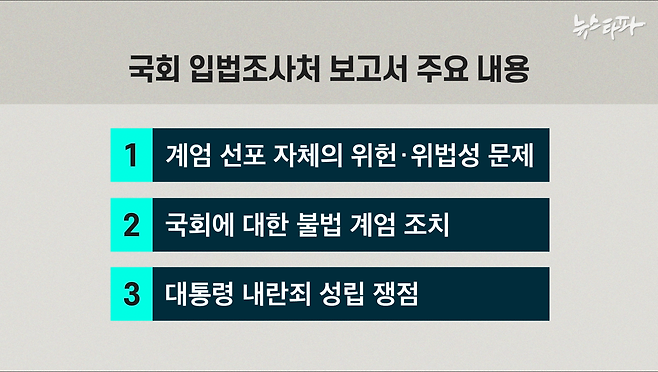 뉴스타파

국회 입법조사처 보고서 주요 내용

1 계엄 선포 자체의 위헌·위법성 문제

2 국회에 대한 불법 계엄 조치

3 대통령 내란죄 성립 쟁점